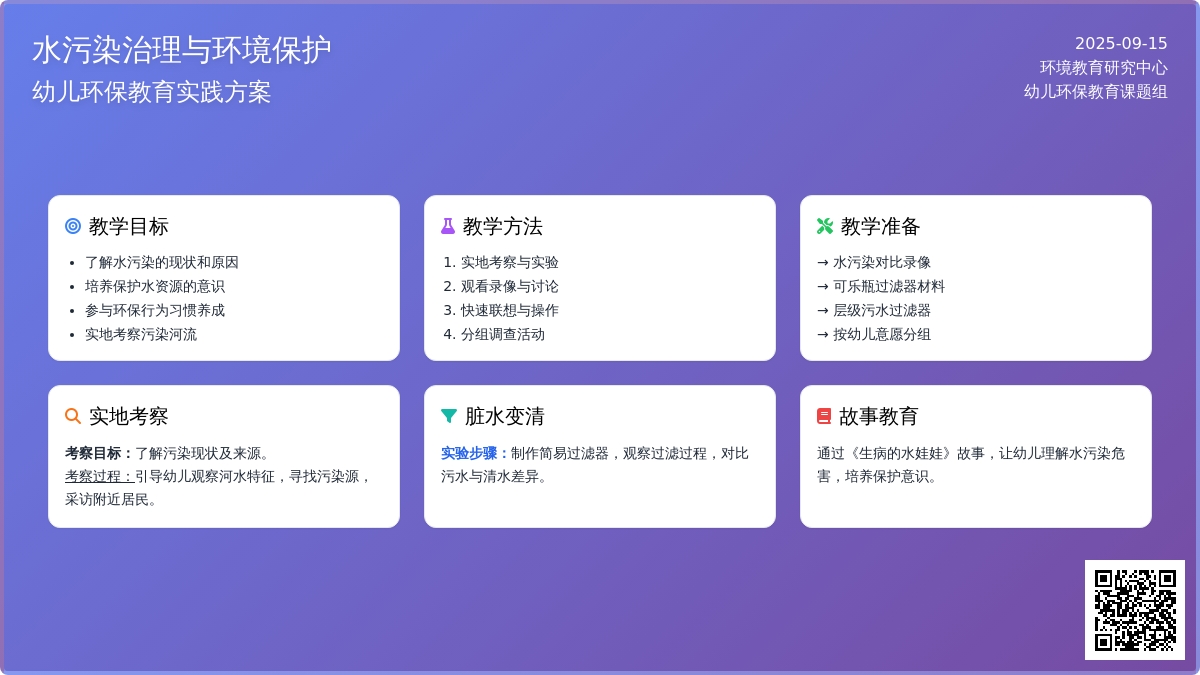 水污染治理与环境保护
幼儿环保教育实践方案

2025-09-15
环境教育研究中心
幼儿环保教育课题组

教学目标
- 了解水污染的现状和原因
- 培养保护水资源的意识
- 参与环保行为习惯养成
- 实地考察污染河流

教学方法
1. 实地考察与实验
2. 观看录像与讨论
3. 快速联想与操作
4. 分组调查活动

教学准备
→ 水污染对比录像
→ 可乐瓶过滤器材料
→ 层级污水过滤器
→ 按幼儿意愿分组

实地考察
考察目标：了解污染现状及来源。
考察过程：引导幼儿观察河水特征，寻找污染源，采访附近居民。

脏水变清
实验步骤：制作简易过滤器，观察过滤过程，对比污水与清水差异。

故事教育
通过《生病的水娃娃》故事，让幼儿理解水污染危害，培养保护意识。